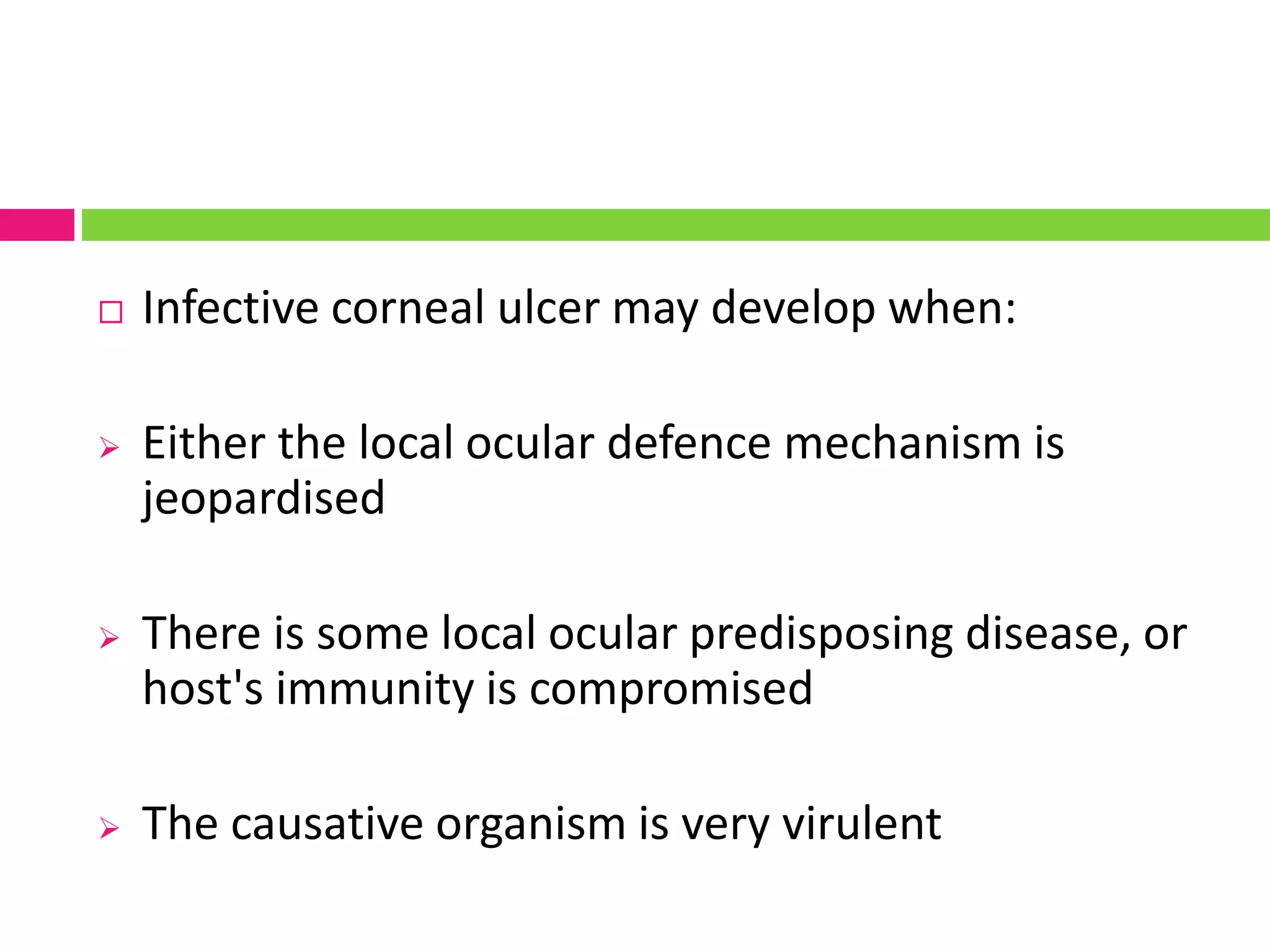 □ Infective corneal ulcer may develop when:

➢ Either the local ocular defence mechanism is jeopardised

➢ There is some local ocular predisposing disease, or host's immunity is compromised

➢ The causative organism is very virulent